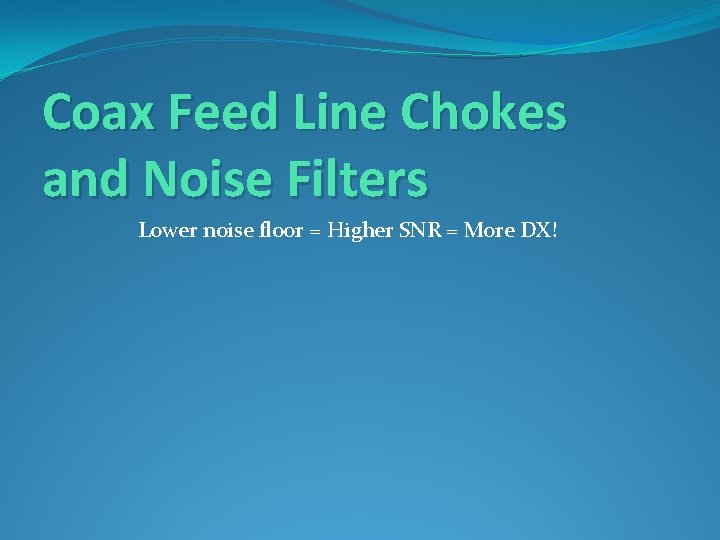 Coax Feed Line Chokes and Noise Filters

Lower noise floor = Higher SNR = More DX!